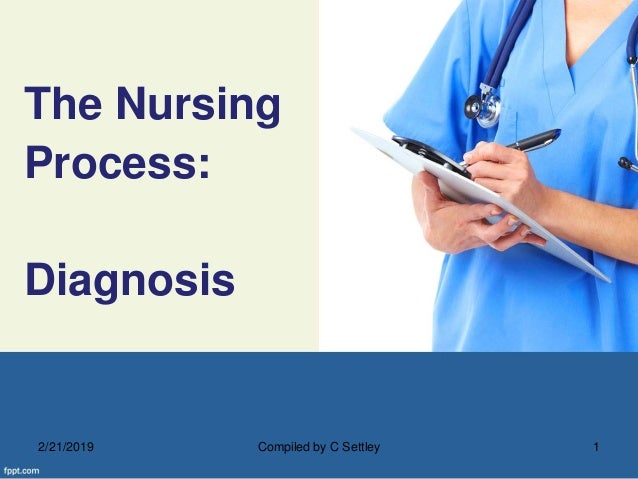 The Nursing Process:

Diagnosis

2/21/2019 Compiled by C Settley 1

fppt.com